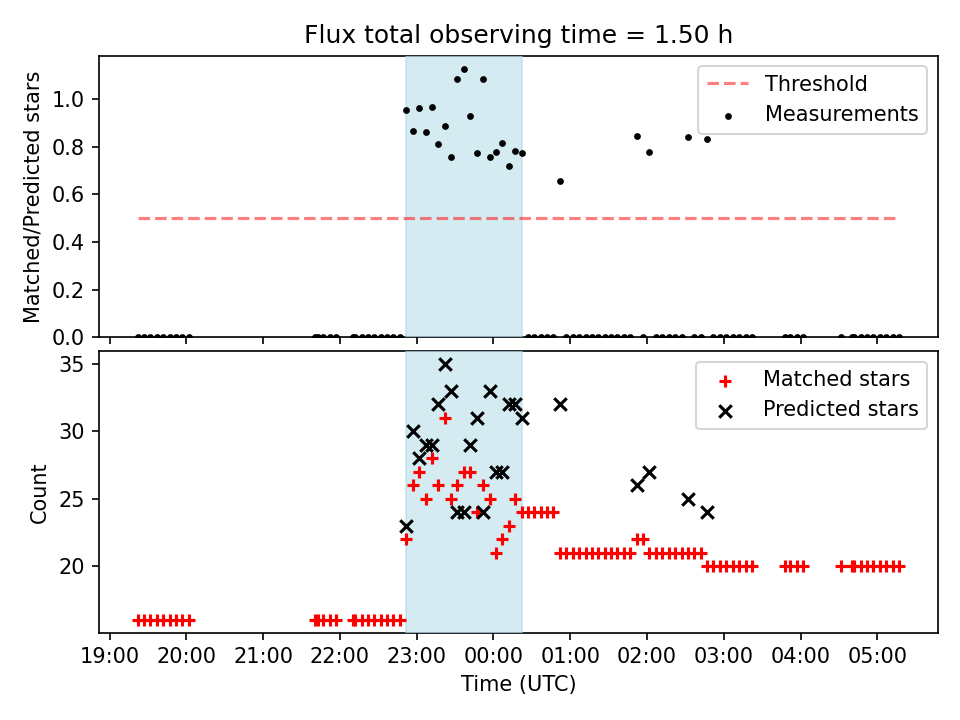 Flux total observing time = 1.50 h

Matched/Predicted stars

1.0
0.8
0.6
0.4
0.2
0.0

Threshold
Measurements

Count

35
30
25
20

Matched stars
Predicted stars

19:00 20:00 21:00 22:00 23:00 00:00 01:00 02:00 03:00 04:00 05:00

Time (UTC)